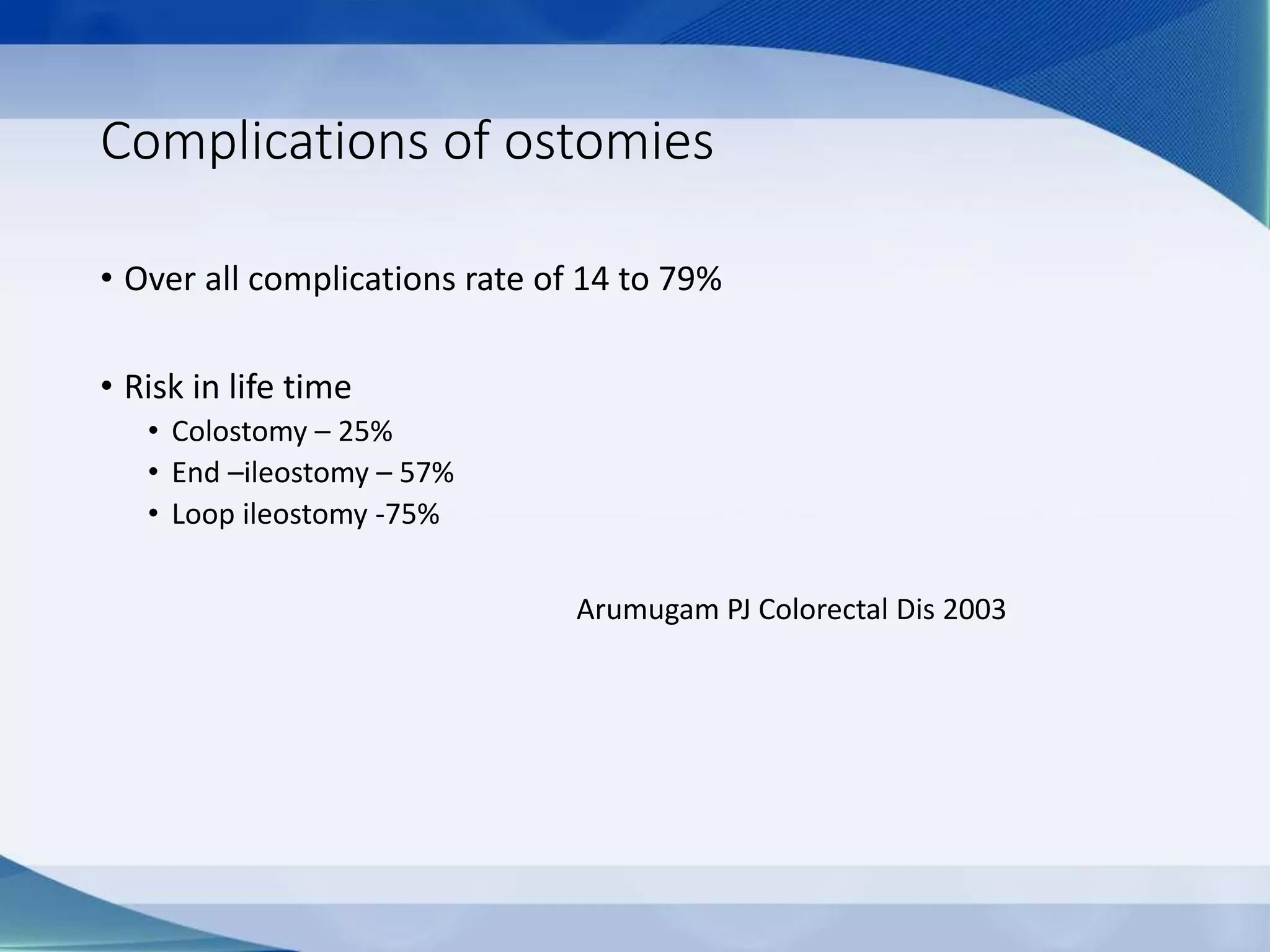 Complications of ostomies

• Over all complications rate of 14 to 79%

• Risk in life time
  • Colostomy – 25%
  • End –ileostomy – 57%
  • Loop ileostomy -75%

Arumugam PJ Colorectal Dis 2003